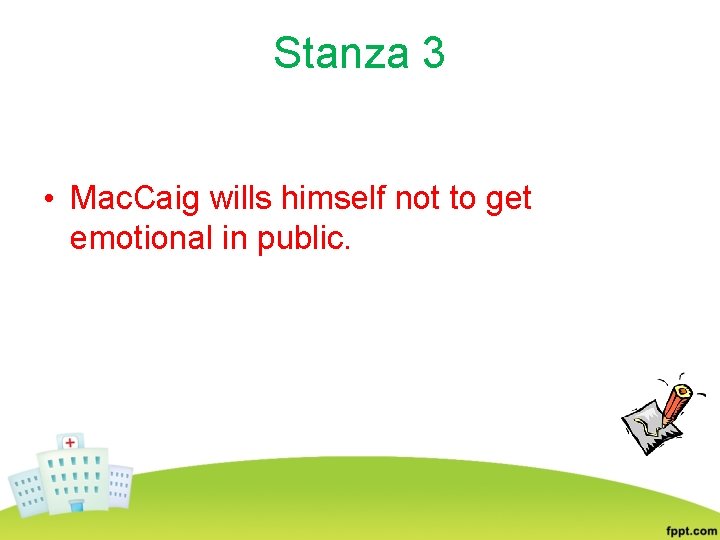 Stanza 3

• MacCaig wills himself not to get emotional in public.

fppt.com